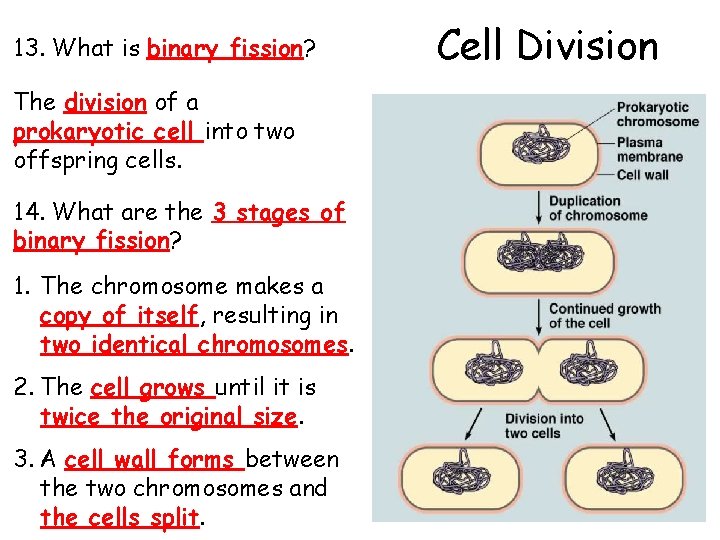 Cell Division

13. What is binary fission?

The division of a prokaryotic cell into two offspring cells.

14. What are the 3 stages of binary fission?

1. The chromosome makes a copy of itself, resulting in two identical chromosomes.

2. The cell grows until it is twice the original size.

3. A cell wall forms between the two chromosomes and the cells split.

Prokaryotic chromosome

Plasma membrane

Cell wall

Duplication of chromosome

Continued growth of the cell

Division into two cells